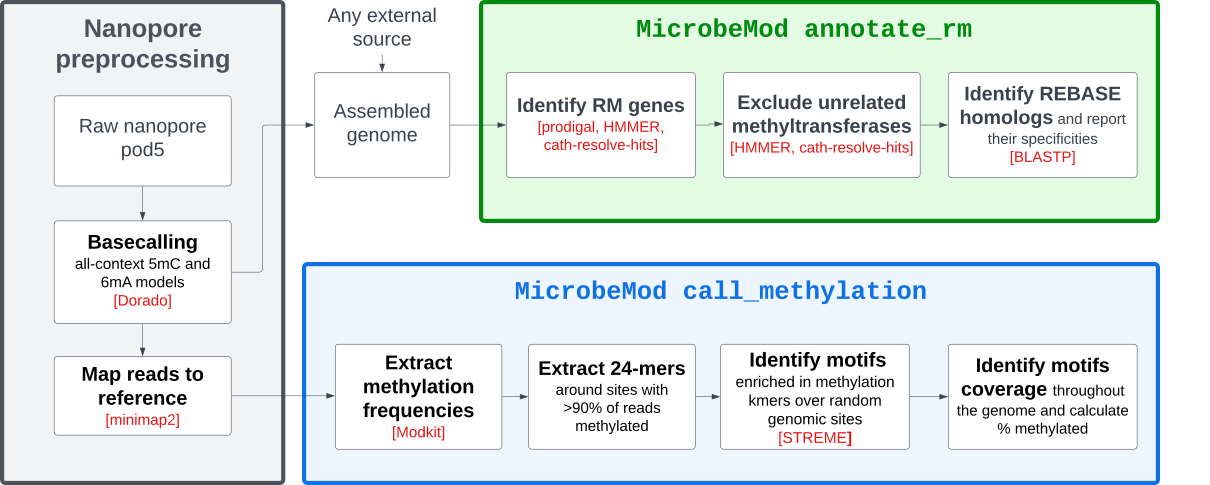 Nanopore preprocessing

Raw nanopore pod5

Basecalling
all-context 5mC and 6mA models
[Dorado]

Map reads to reference
[minimap2]

Any external source

Assembled genome

MicrobeMod annotate_rm

Identify RM genes
[prodigal, HMMER, cath-resolve-hits]

Exclude unrelated methyltransferases
[HMMER, cath-resolve-hits]

Identify REBASE homologs and report their specificities
[BLASTP]

MicrobeMod call_methylation

Extract methylation frequencies
[Modkit]

Extract 24-mers
around sites with >90% of reads methylated

Identify motifs
enriched in methylation kmers over random genomic sites
[STREME]

Identify motifs coverage throughout the genome and calculate % methylated